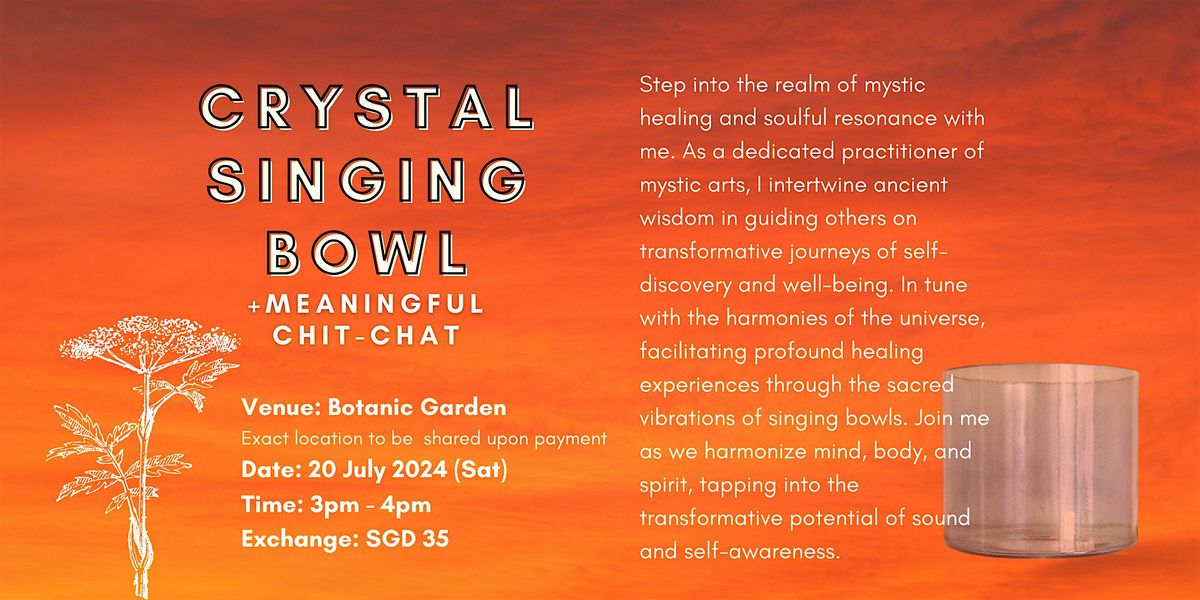 CRYSTAL SINGING BOWL

+MEANINGFUL CHIT-CHAT

Venue: Botanic Garden
Exact location to be shared upon payment
Date: 20 July 2024 (Sat)
Time: 3pm - 4pm
Exchange: SGD 35

Step into the realm of mystic healing and soulful resonance with me. As a dedicated practitioner of mystic arts, I intertwine ancient wisdom in guiding others on transformative journeys of self-discovery and well-being. In tune with the harmonies of the universe, facilitating profound healing experiences through the sacred vibrations of singing bowls. Join me as we harmonize mind, body, and spirit, tapping into the transformative potential of sound and self-awareness.